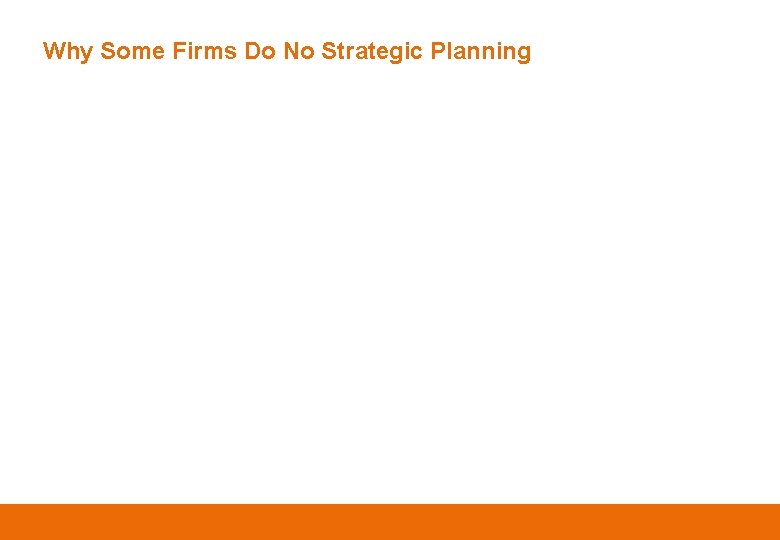 Why Some Firms Do No Strategic Planning